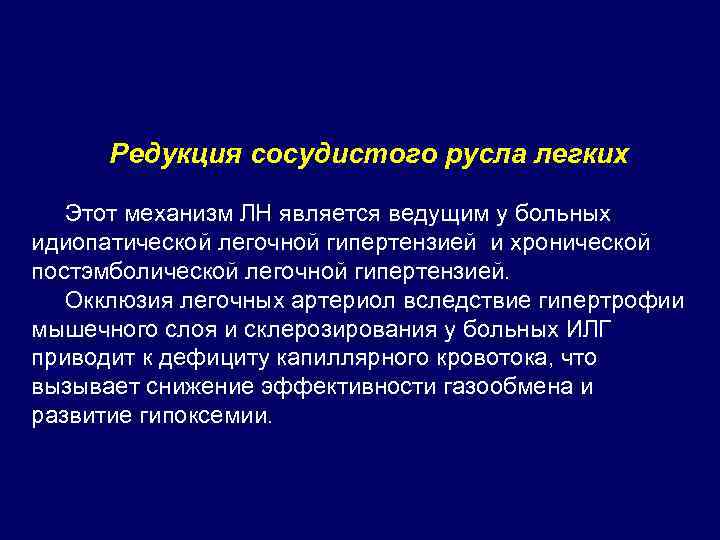 Редукция сосудистого русла легких

Этот механизм ЛН является ведущим у больных идиопатической легочной гипертензией  и хронической постэмболической легочной гипертензией.

Окклюзия легочных артериол вследствие гипертрофии мышечного слоя и склерозирования у больных ИЛГ приводит к дефициту капиллярного кровотока, что вызывает снижение эффективности газообмена и развитие гипоксемии.